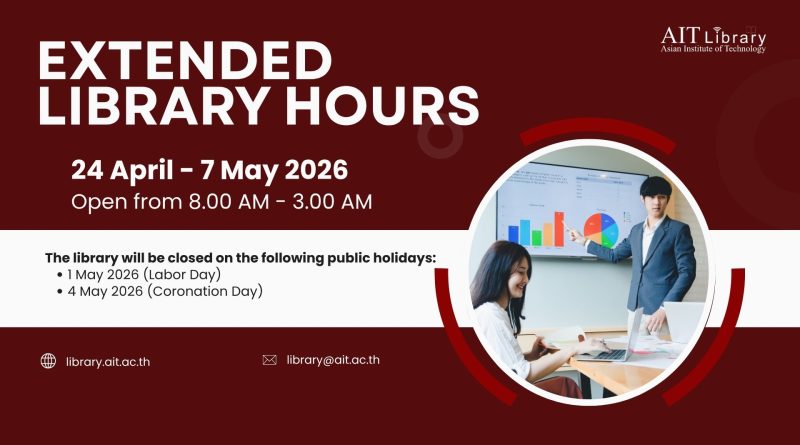 AIT Library
Asian Institute of Technology

EXTENDED LIBRARY HOURS

24 April - 7 May 2026
Open from 8.00 AM - 3.00 AM

The library will be closed on the following public holidays:
• 1 May 2026 (Labor Day)
• 4 May 2026 (Coronation Day)

library.ait.ac.th

library@ait.ac.th